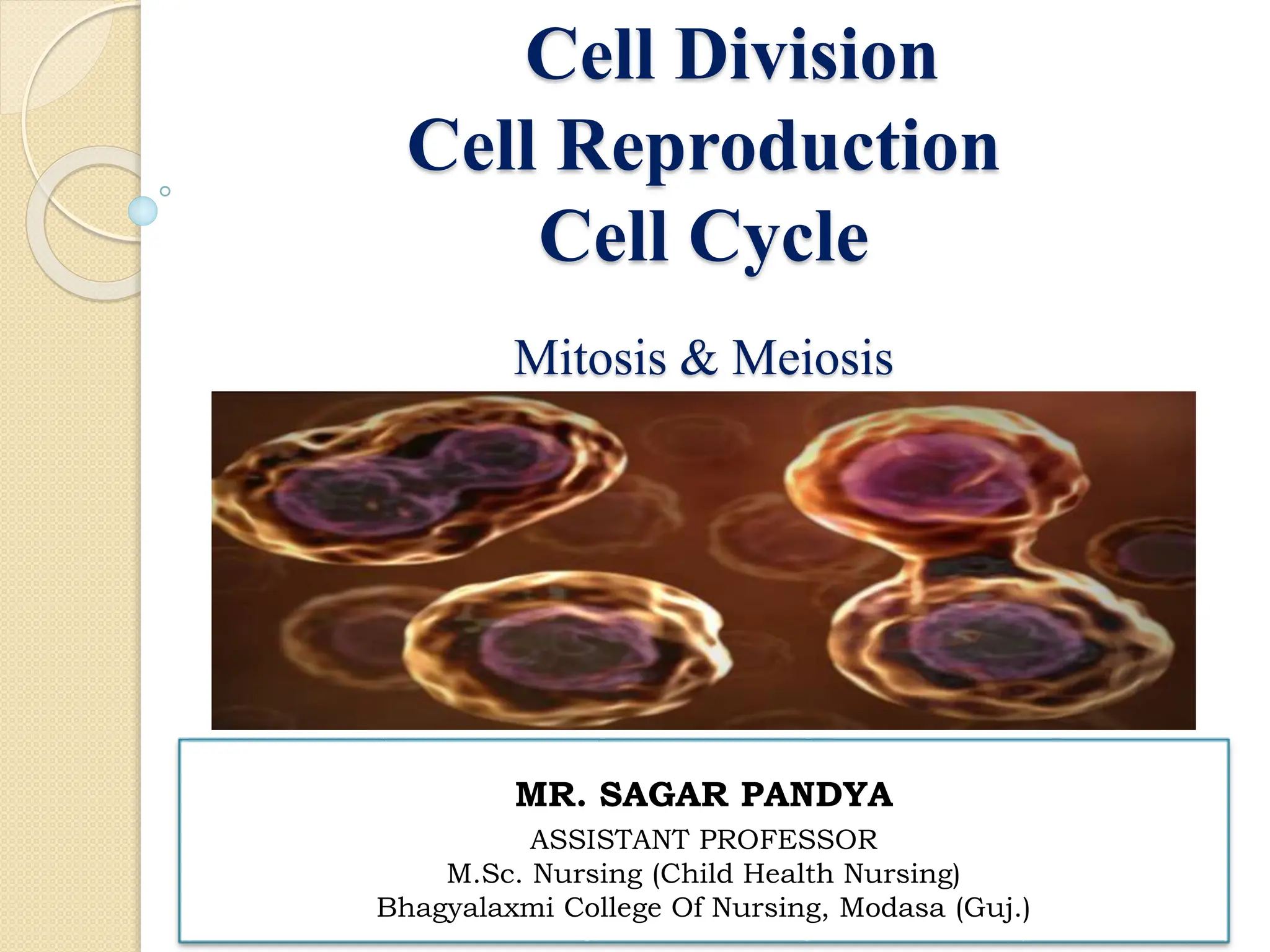 Cell Division
Cell Reproduction
Cell Cycle

Mitosis & Meiosis

MR. SAGAR PANDYA
ASSISTANT PROFESSOR
M.Sc. Nursing (Child Health Nursing)
Bhagyalaxmi College Of Nursing, Modasa (Guj.)